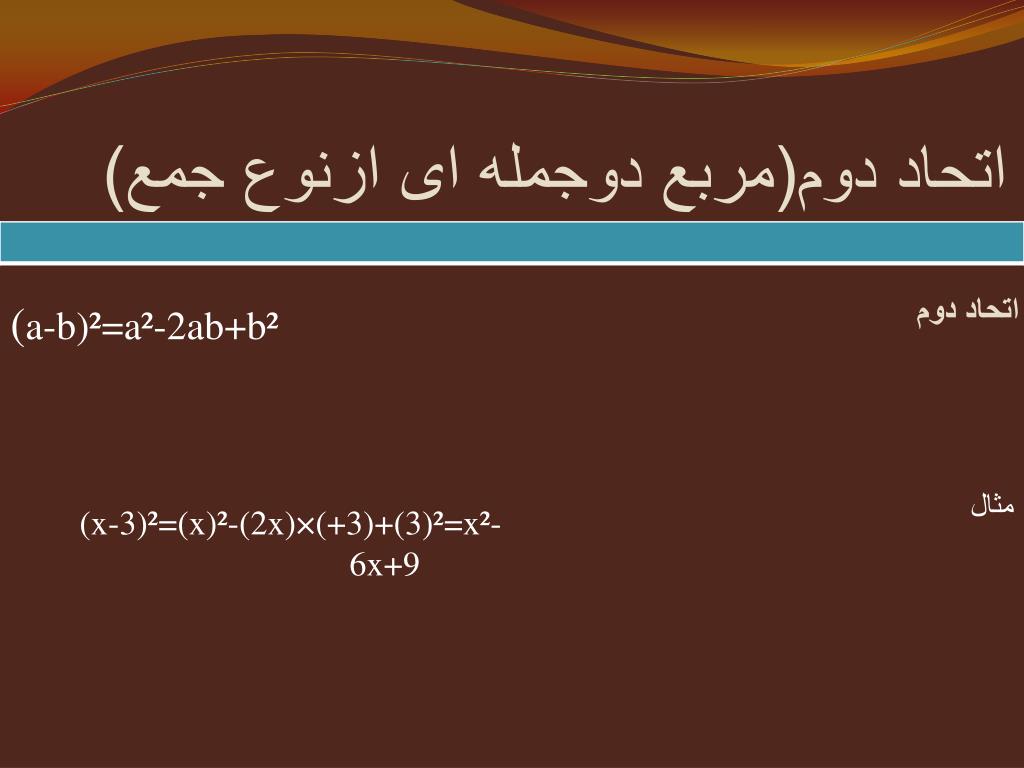 اتحاد دوم(مربع دوجمله ای ازنوع جمع)

اتحاد دوم

$(a-b)^2=a^2-2ab+b^2$

مثال

$(x-3)^2=(x)^2-(2x)\times(+3)+(3)^2=x^2-6x+9$